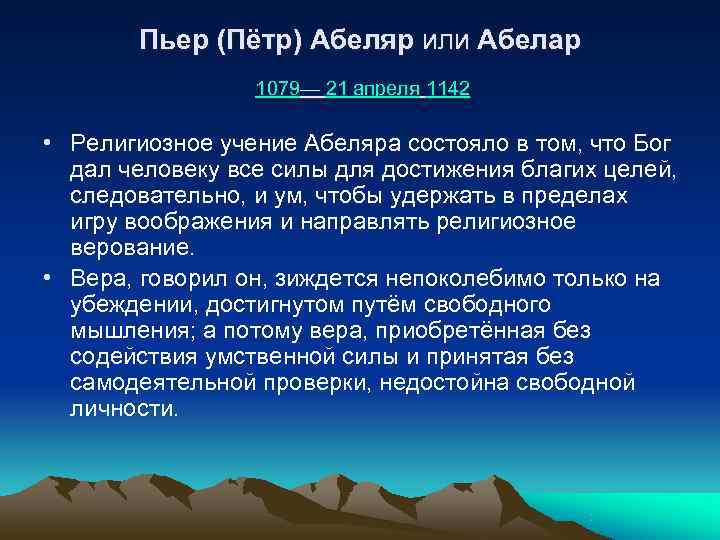 Пьер (Пётр) Абеляр или Абелар

1079— 21 апреля 1142

• Религиозное учение Абеляра состояло в том, что Бог дал человеку все силы для достижения благих целей, следовательно, и ум, чтобы удержать в пределах игру воображения и направлять религиозное верование.

• Вера, говорил он, зиждется непоколебимо только на убеждении, достигнутом путём свободного мышления; а потому вера, приобретённая без содействия умственной силы и принятая без самодеятельной проверки, недостойна свободной личности.